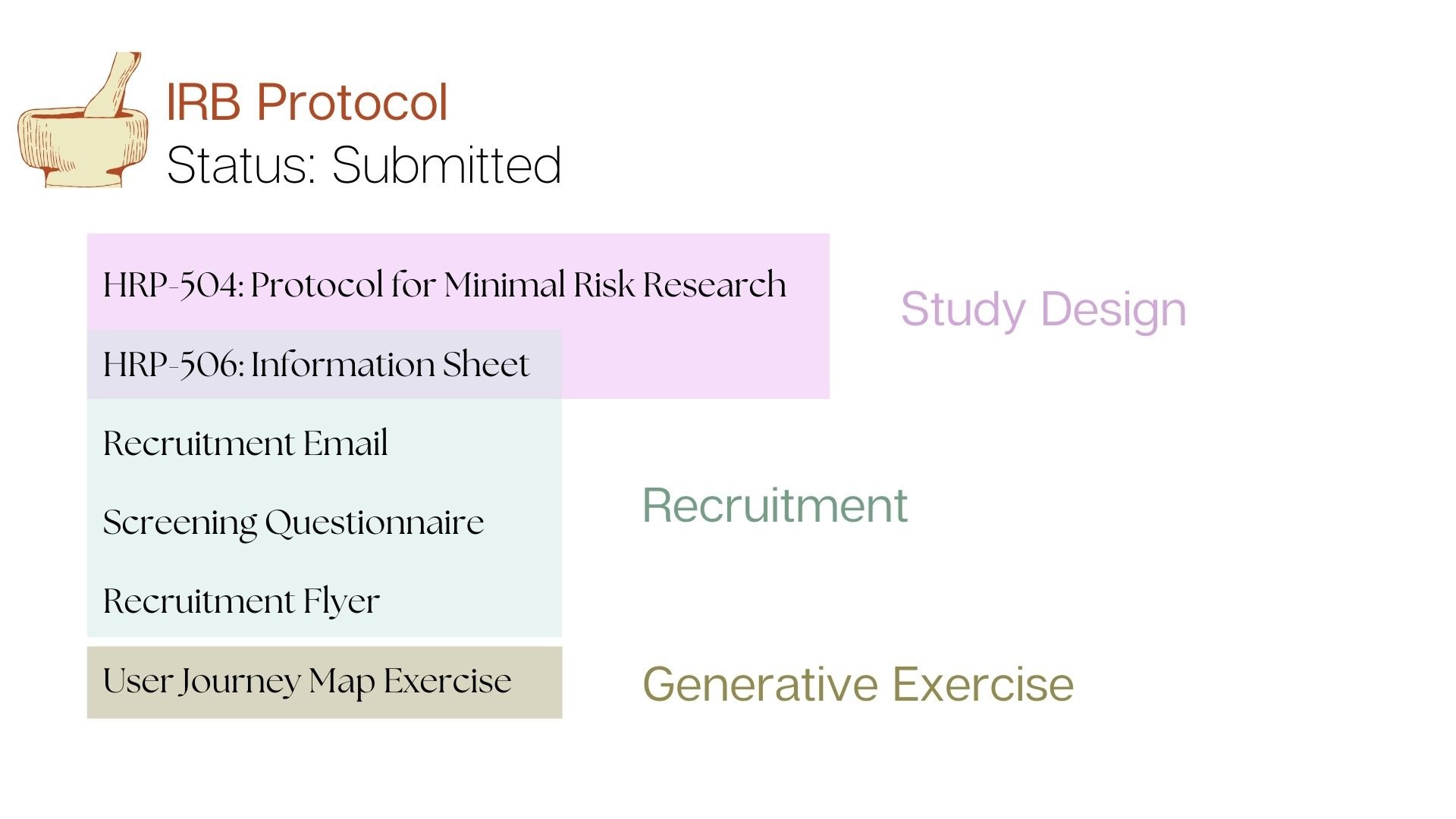 IRB Protocol
Status: Submitted

HRP-504: Protocol for Minimal Risk Research

HRP-506: Information Sheet

Study Design

Recruitment Email

Screening Questionnaire

Recruitment Flyer

Recruitment

User Journey Map Exercise

Generative Exercise